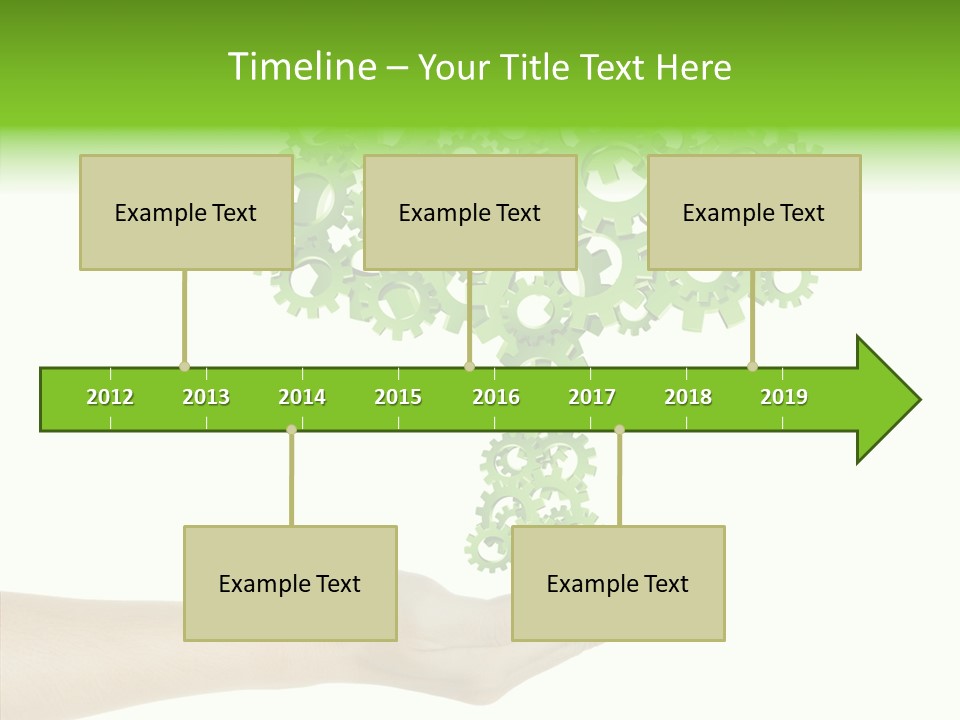 Timeline – Your Title Text Here

Example Text

Example Text

Example Text

2012 2013 2014 2015 2016 2017 2018 2019

Example Text

Example Text